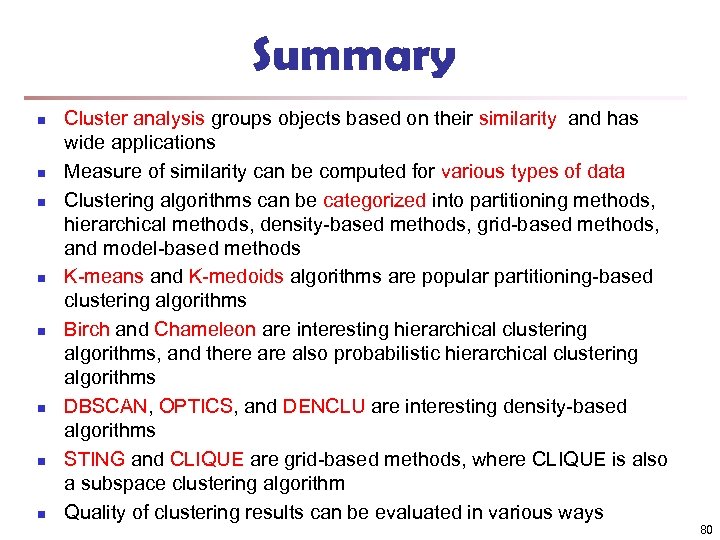 Summary

- Cluster analysis groups objects based on their similarity and has wide applications
- Measure of similarity can be computed for various types of data
- Clustering algorithms can be categorized into partitioning methods, hierarchical methods, density-based methods, grid-based methods, and model-based methods
- K-means and K-medoids algorithms are popular partitioning-based clustering algorithms
- Birch and Chameleon are interesting hierarchical clustering algorithms, and there are also probabilistic hierarchical clustering algorithms
- DBSCAN, OPTICS, and DENCLU are interesting density-based algorithms
- STING and CLIQUE are grid-based methods, where CLIQUE is also a subspace clustering algorithm
- Quality of clustering results can be evaluated in various ways

80